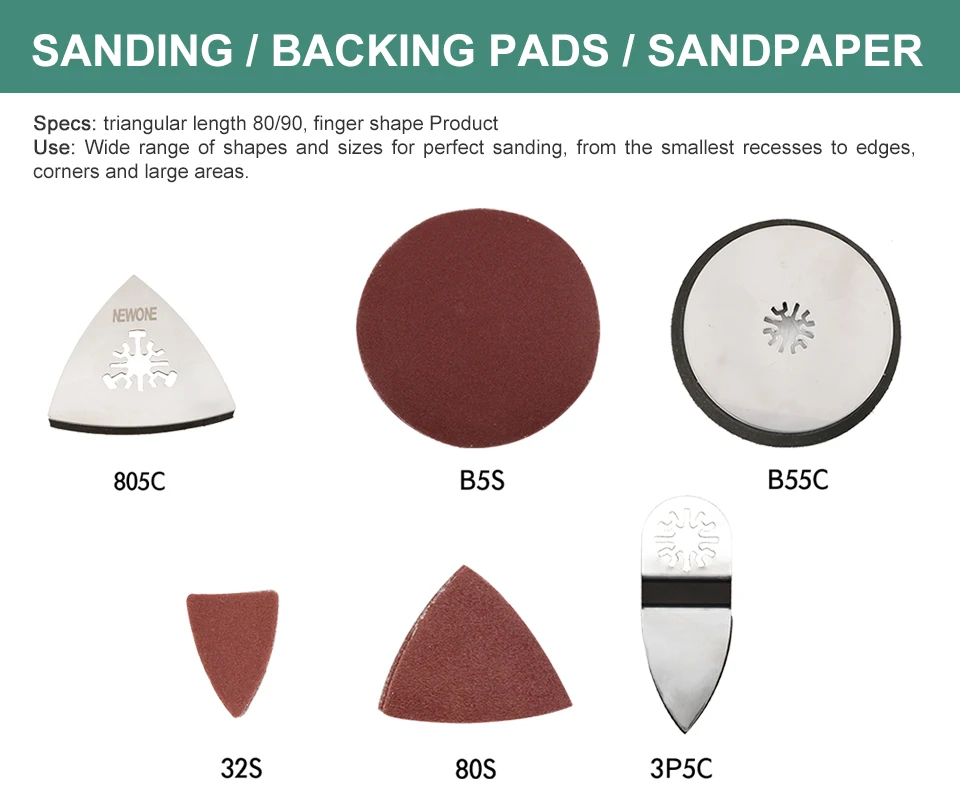 SANDING / BACKING PADS / SANDPAPER

Specs: triangular length 80/90, finger shape Product
Use: Wide range of shapes and sizes for perfect sanding, from the smallest recesses to edges, corners and large areas.

NEWONE

805C

B5S

B55C

32S

80S

3P5C